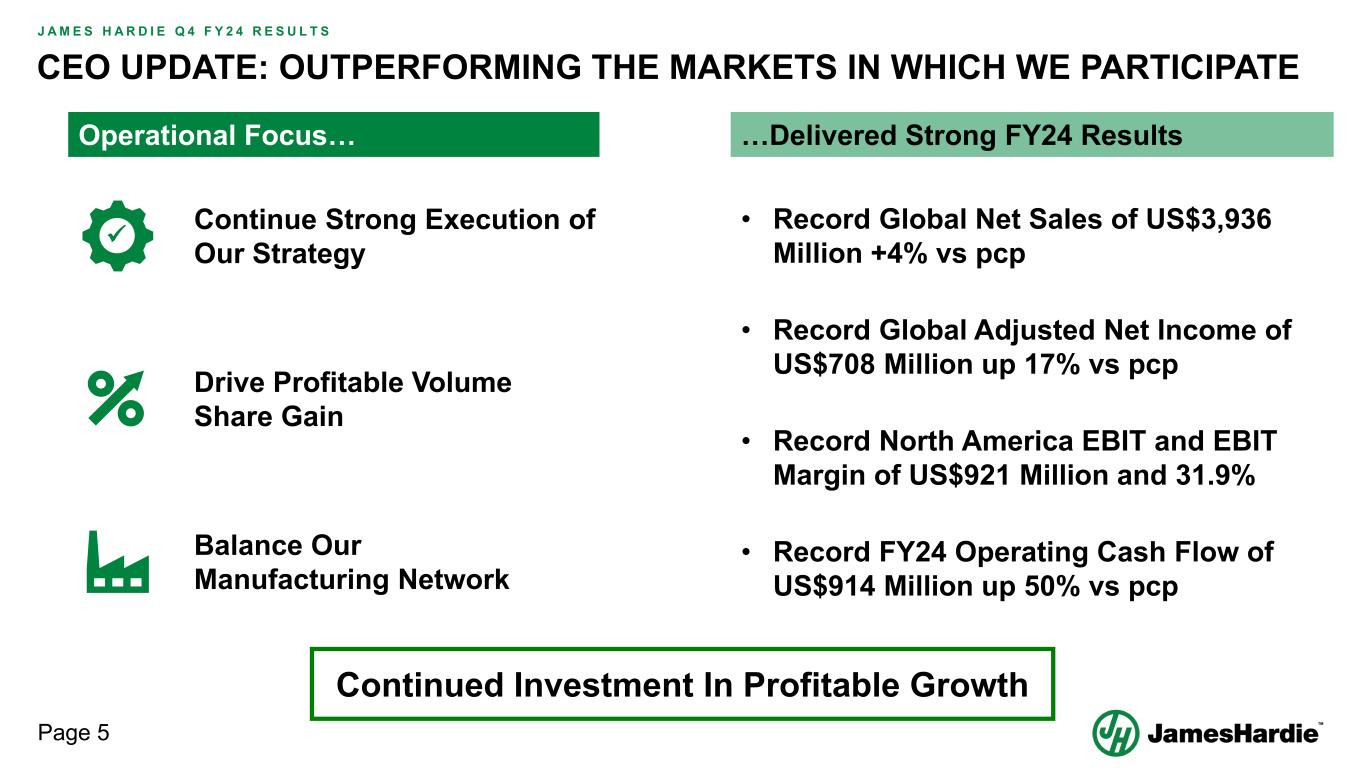 JAMES HARDIE Q4 FY24 RESULTS

CEO UPDATE: OUTPERFORMING THE MARKETS IN WHICH WE PARTICIPATE

Operational Focus…

Continue Strong Execution of Our Strategy

Drive Profitable Volume Share Gain

Balance Our Manufacturing Network

…Delivered Strong FY24 Results

• Record Global Net Sales of US$3,936 Million +4% vs pcp

• Record Global Adjusted Net Income of US$708 Million up 17% vs pcp

• Record North America EBIT and EBIT Margin of US$921 Million and 31.9%

• Record FY24 Operating Cash Flow of US$914 Million up 50% vs pcp

Continued Investment In Profitable Growth

Page 5

JamesHardie™